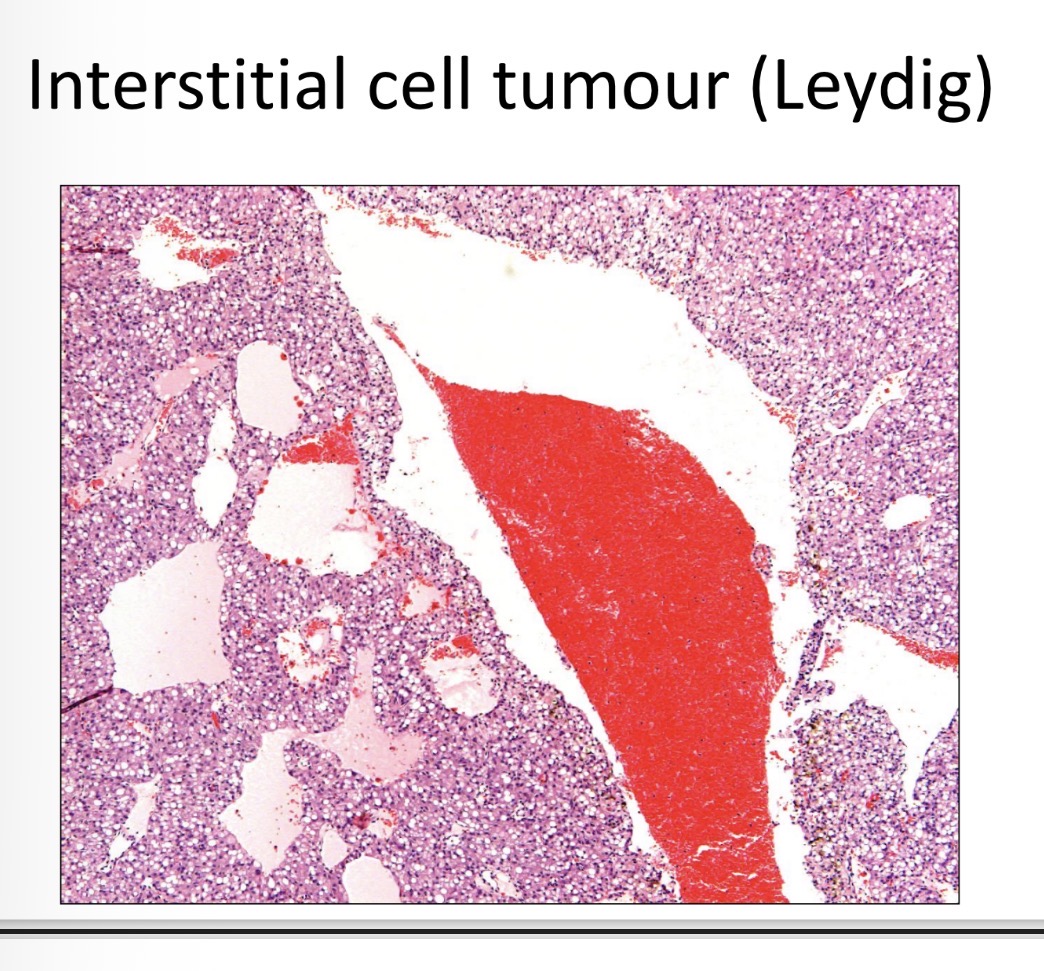 Interstitial cell tumour (Leydig)